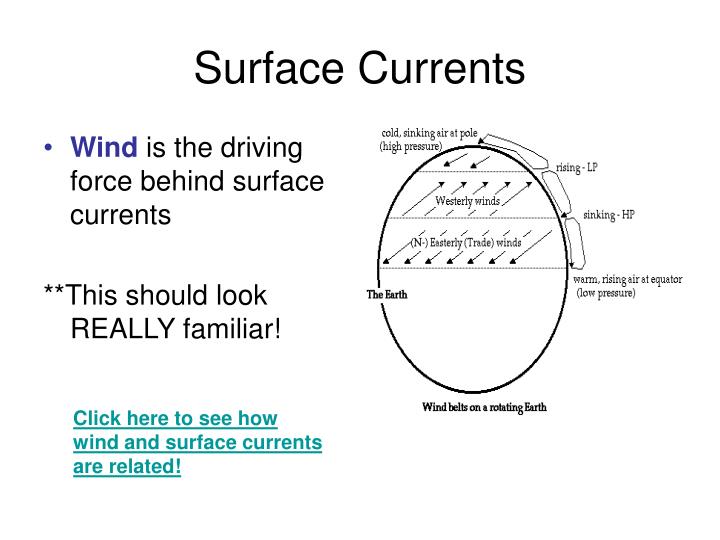 Surface Currents

• Wind is the driving force behind surface currents

**This should look REALLY familiar!

Click here to see how wind and surface currents are related!

cold, sinking air at pole (high pressure)

rising - LP

Westerly winds

sinking - HP

(N-) Easterly (Trade) winds

warm, rising air at equator (low pressure)

The Earth

Wind belts on a rotating Earth